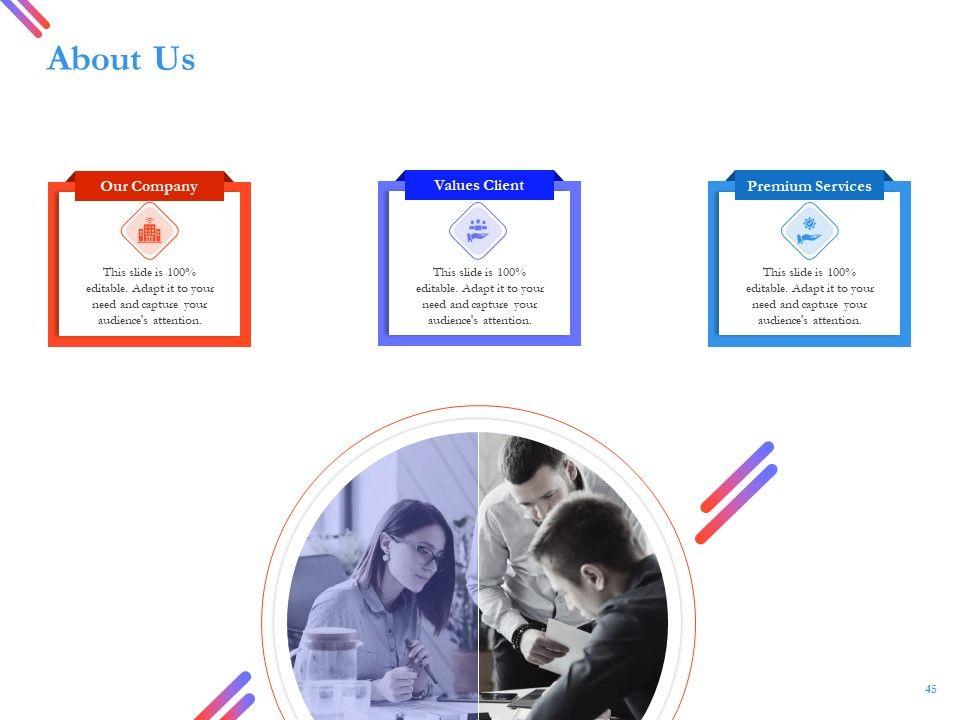 About Us

Our Company

This slide is 100% editable. Adapt it to your need and capture your audience's attention.

Values Client

This slide is 100% editable. Adapt it to your need and capture your audience's attention.

Premium Services

This slide is 100% editable. Adapt it to your need and capture your audience's attention.

45